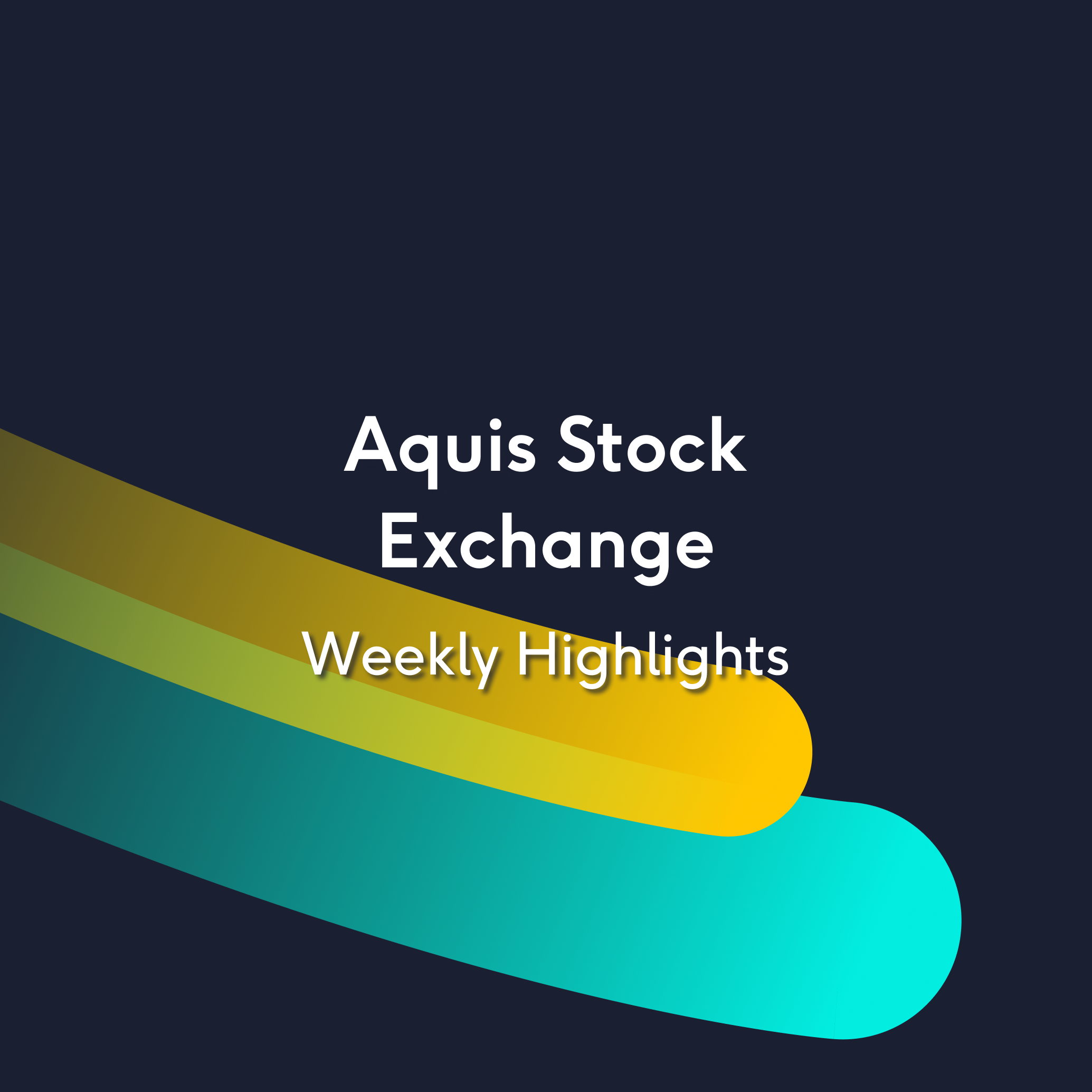 Aquis Stock Exchange

Weekly Highlights